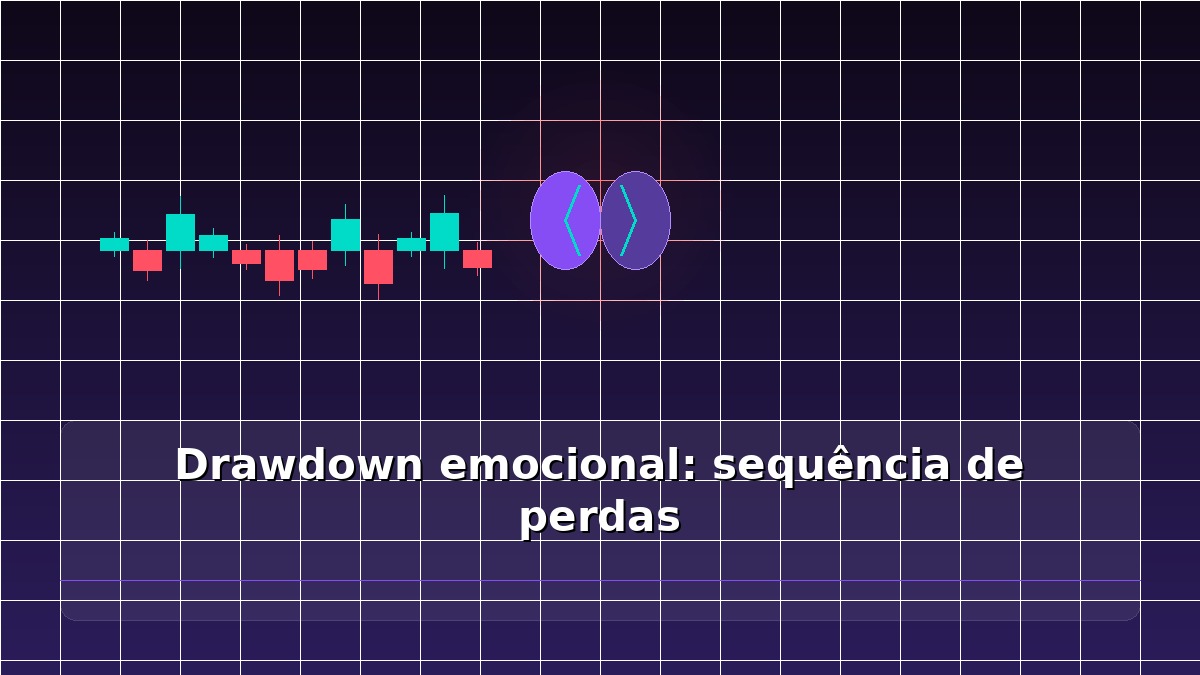 Drawdown emocional: sequência de perdas